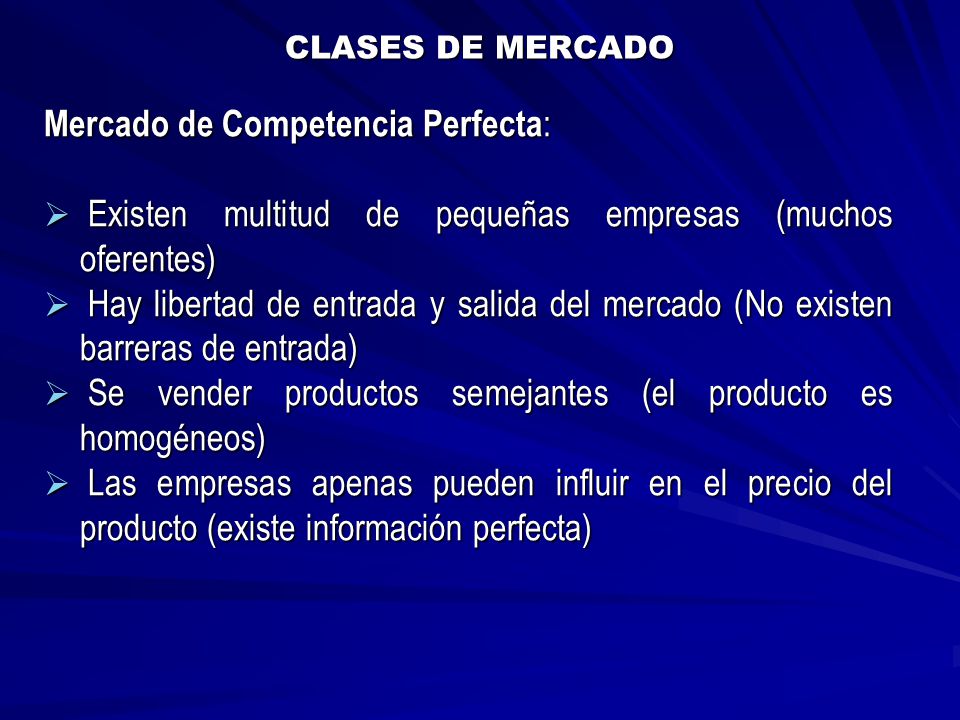 CLASES DE MERCADO

Mercado de Competencia Perfecta:

➢ Existen multitud de pequeñas empresas (muchos oferentes)
➢ Hay libertad de entrada y salida del mercado (No existen barreras de entrada)
➢ Se vender productos semejantes (el producto es homogéneos)
➢ Las empresas apenas pueden influir en el precio del producto (existe información perfecta)